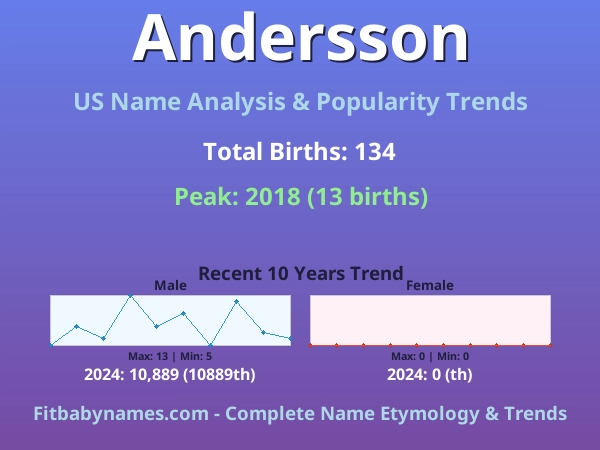 Andersson

US Name Analysis & Popularity Trends

Total Births: 134

Peak: 2018 (13 births)

Recent 10 Years Trend

Male

Max: 13 | Min: 5

2024: 10,889 (10889th)

Female

Max: 0 | Min: 0

2024: 0 (th)

Fitbabynames.com - Complete Name Etymology & Trends